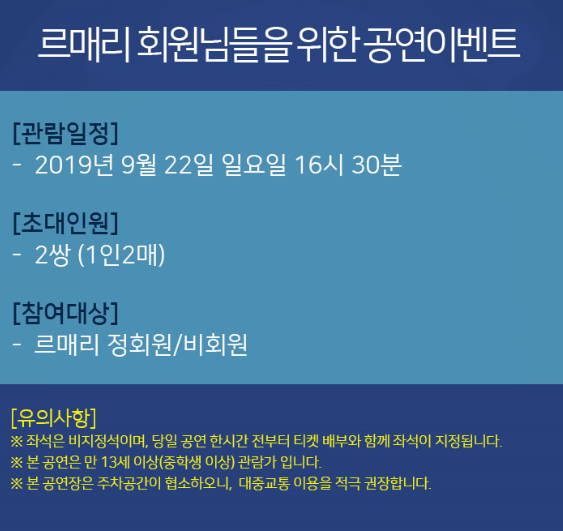 르매리 회원님들을 위한 공연이벤트

[관람일정]
- 2019년 9월 22일 일요일 16시 30분

[초대인원]
- 2쌍 (1인2매)

[참여대상]
- 르매리 정회원/비회원

[유의사항]
※ 좌석은 비지정석이며, 당일 공연 한시간 전부터 티켓 배부와 함께 좌석이 지정됩니다.
※ 본 공연은 만 13세 이상(중학생 이상) 관람가 입니다.
※ 본 공연장은 주차공간이 협소하오니, 대중교통 이용을 적극 권장합니다.